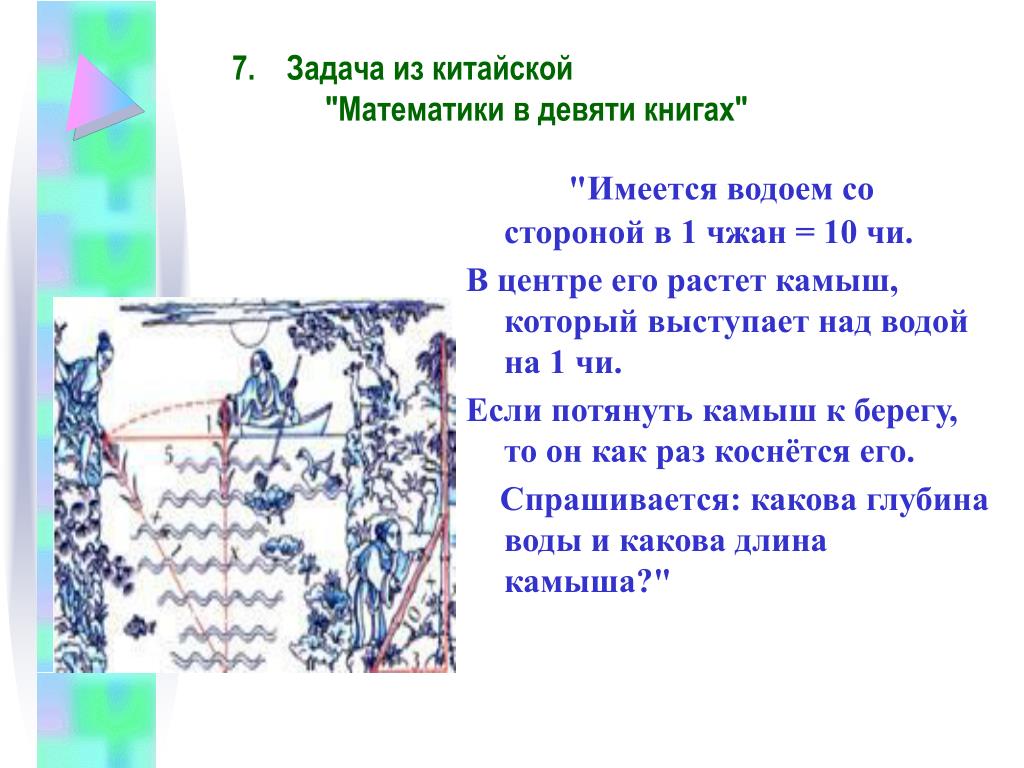 7. Задача из китайской "Математики в девяти книгах"

"Имеется водоем со стороной в 1 чжан = 10 чи.

В центре его растет камыш, который выступает над водой на 1 чи.

Если потянуть камыш к берегу, то он как раз коснётся его.

Спрашивается: какова глубина воды и какова длина камыша?"

1

5